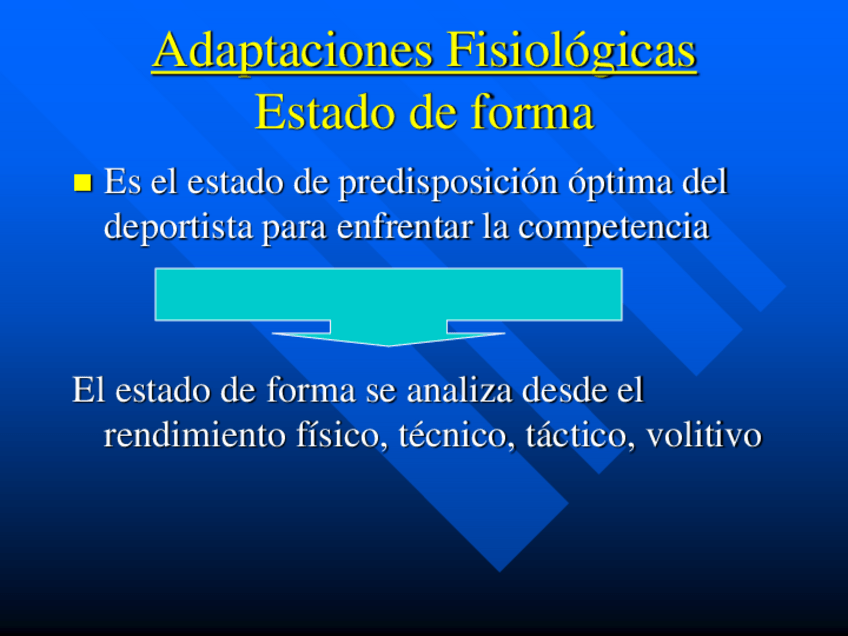 Adaptaciones Fisiológicas
Estado de forma

Es el estado de predisposición óptima del deportista para enfrentar la competencia

El estado de forma se analiza desde el rendimiento físico, técnico, táctico, volitivo